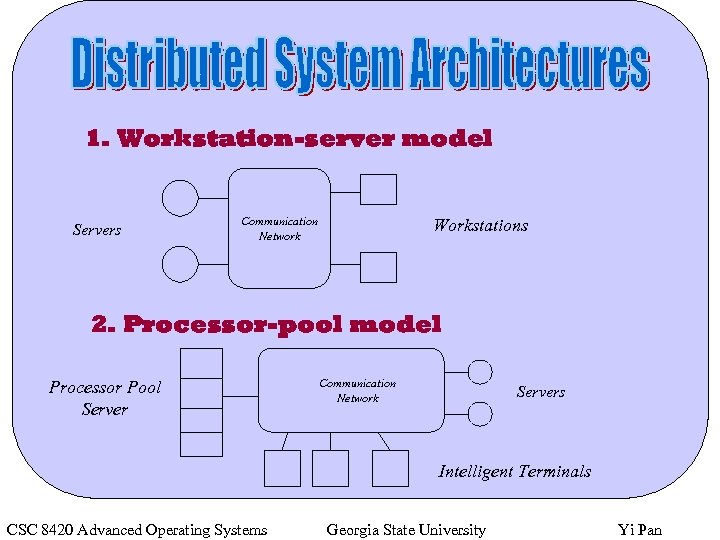 Distributed System Architectures

1. Workstation-server model

Servers

Communication Network

Workstations

2. Processor-pool model

Processor Pool Server

Communication Network

Servers

Intelligent Terminals

CSC 8420 Advanced Operating Systems Georgia State University Yi Pan